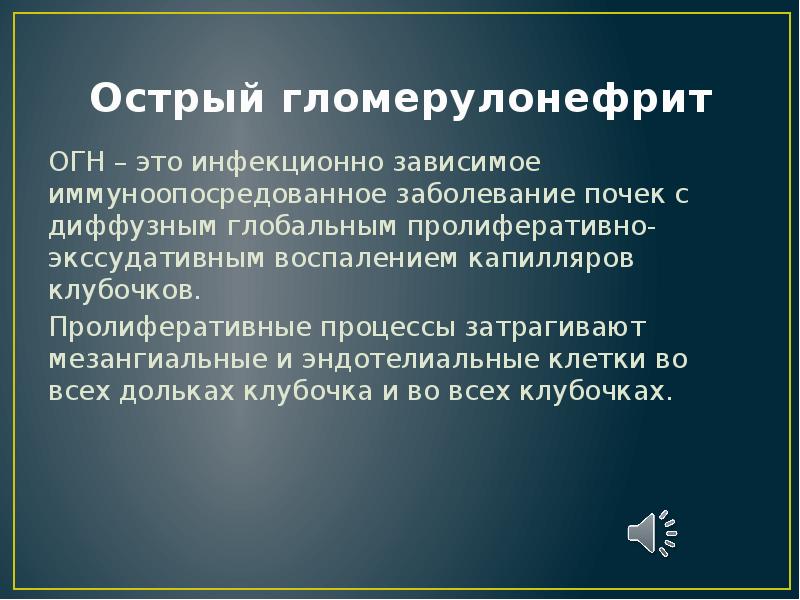 Острый гломерулонефрит

ОГН – это инфекционно зависимое иммуноопосредованное заболевание почек с диффузным глобальным пролиферативно-экссудативным воспалением капилляров клубочков.

Пролиферативные процессы затрагивают мезангиальные и эндотелиальные клетки во всех дольках клубочка и во всех клубочках.